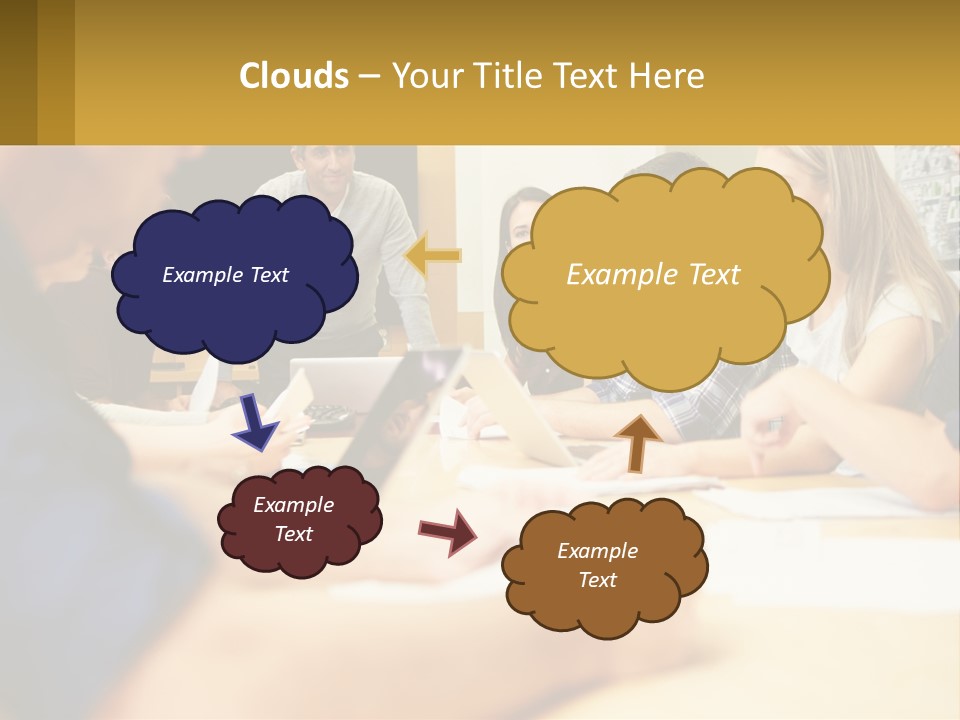 Clouds – Your Title Text Here

Example Text

Example Text

Example Text

Example Text